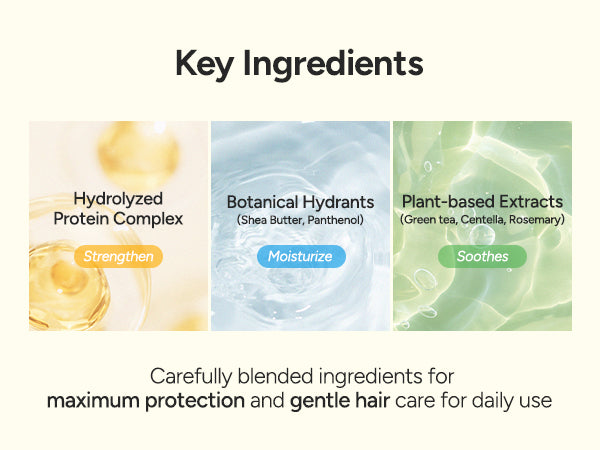 Key Ingredients

Hydrolyzed Protein Complex

Strengthen

Botanical Hydrants
(Shea Butter, Panthenol)

Moisturize

Plant-based Extracts
(Green tea, Centella, Rosemary)

Soothes

Carefully blended ingredients for
maximum protection and gentle hair care for daily use